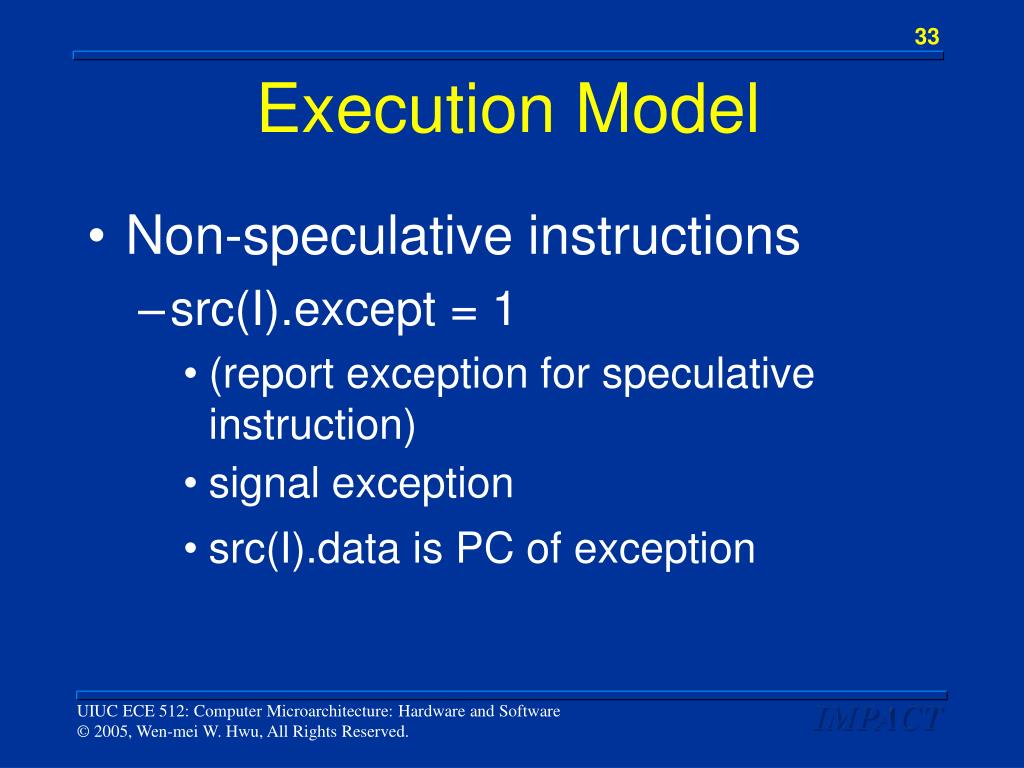 33

Execution Model

• Non-speculative instructions
– src(I).except = 1
• (report exception for speculative instruction)
• signal exception
• src(I).data is PC of exception

UIUC ECE 512: Computer Microarchitecture: Hardware and Software
© 2005, Wen-mei W. Hwu, All Rights Reserved.

IMPACT